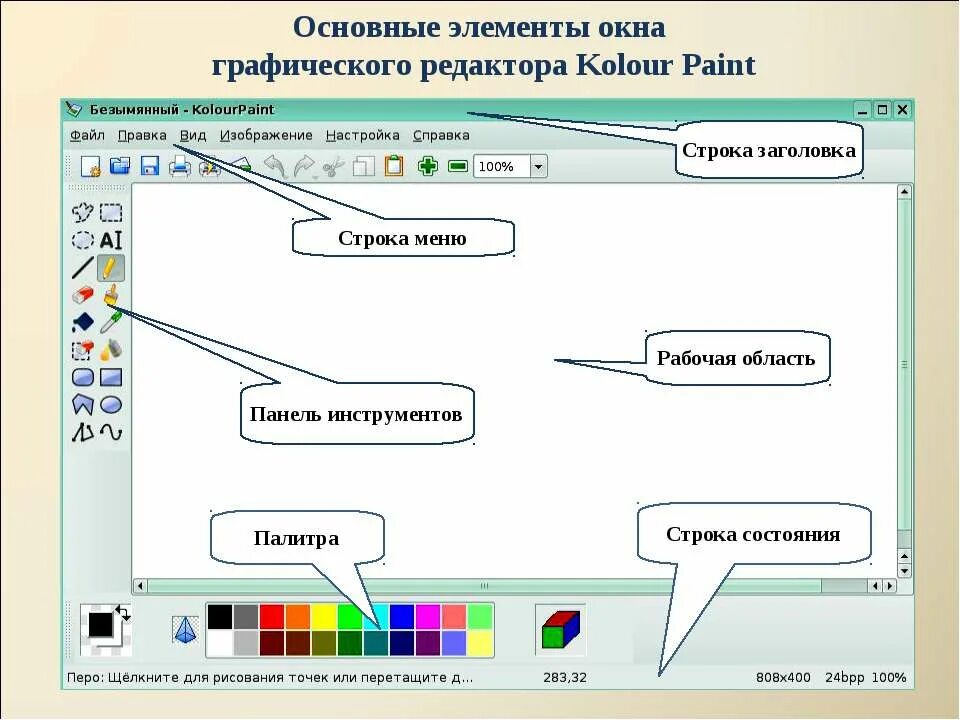 Основные элементы окна графического редактора Kolour Paint

Безымянный - KolourPaint

Файл Правка Вид Изображение Настройка Справка

100%

Строка заголовка

Строка меню

Рабочая область

Панель инструментов

Палитра

Строка состояния

Перо: Щёлкните для рисования точек или перетащите д... 283,32 808x400 24bpp 100%